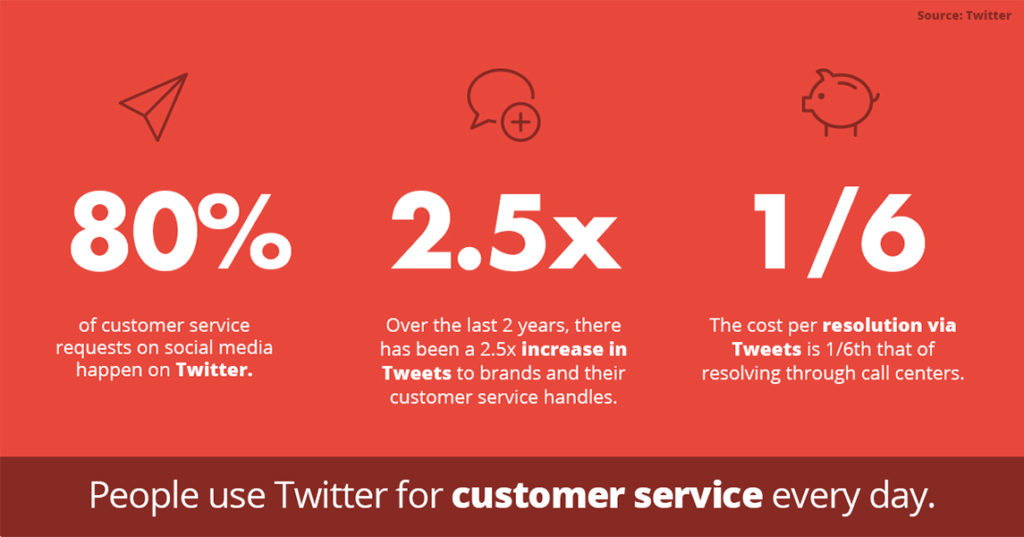 Source: Twitter

80%

of customer service requests on social media happen on Twitter.

2.5x

Over the last 2 years, there has been a 2.5x increase in Tweets to brands and their customer service handles.

1/6

The cost per resolution via Tweets is 1/6th that of resolving through call centers.

People use Twitter for customer service every day.